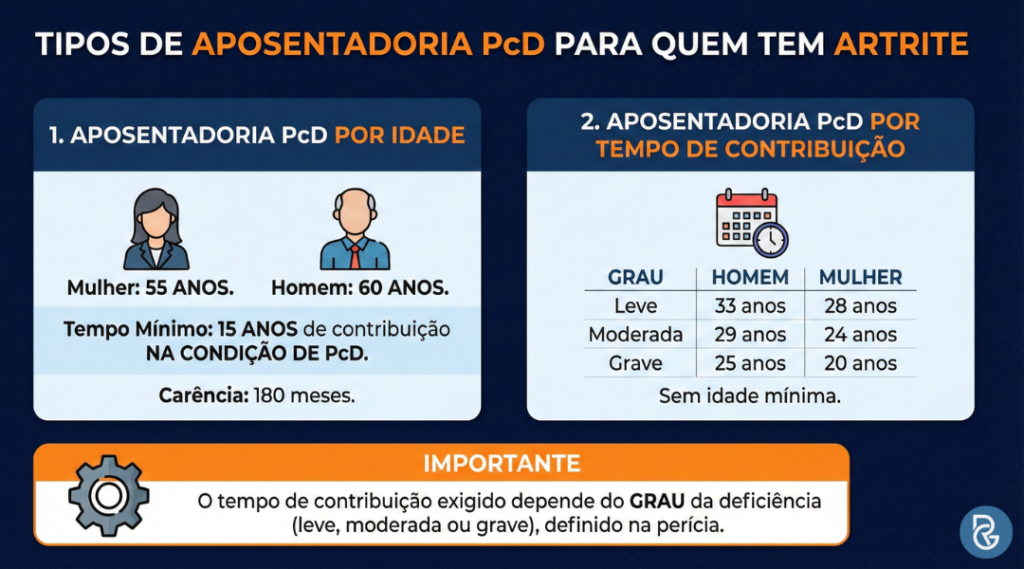 TIPOS DE APOSENTADORIA PcD PARA QUEM TEM ARTRITE

1. APOSENTADORIA PcD POR IDADE

Mulher: 55 ANOS.

Homem: 60 ANOS.

Tempo Mínimo: 15 ANOS de contribuição NA CONDIÇÃO DE PcD.

Carência: 180 meses.

2. APOSENTADORIA PcD POR TEMPO DE CONTRIBUIÇÃO

| GRAU | HOMEM | MULHER |
|---|---|---|
| Leve | 33 anos | 28 anos |
| Moderada | 29 anos | 24 anos |
| Grave | 25 anos | 20 anos |

Sem idade mínima.

IMPORTANTE

O tempo de contribuição exigido depende do GRAU da deficiência (leve, moderada ou grave), definido na perícia.